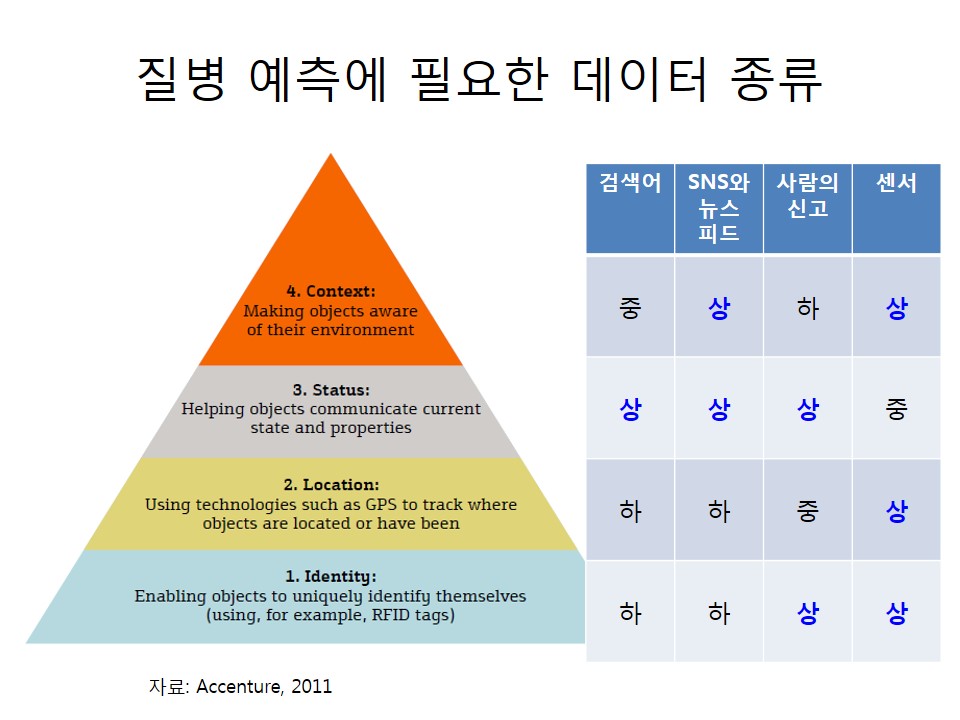 질병 예측에 필요한 데이터 종류

4. Context:
Making objects aware of their environment

3. Status:
Helping objects communicate current state and properties

2. Location:
Using technologies such as GPS to track where objects are located or have been

1. Identity:
Enabling objects to uniquely identify themselves (using, for example, RFID tags)

| 검색어 | SNS와 뉴스 피드 | 사람의 신고 | 센서 |
|---|---|---|---|
| 중 | 상 | 하 | 상 |
| 상 | 상 | 상 | 중 |
| 하 | 하 | 중 | 상 |
| 하 | 하 | 상 | 상 |

자료: Accenture, 2011